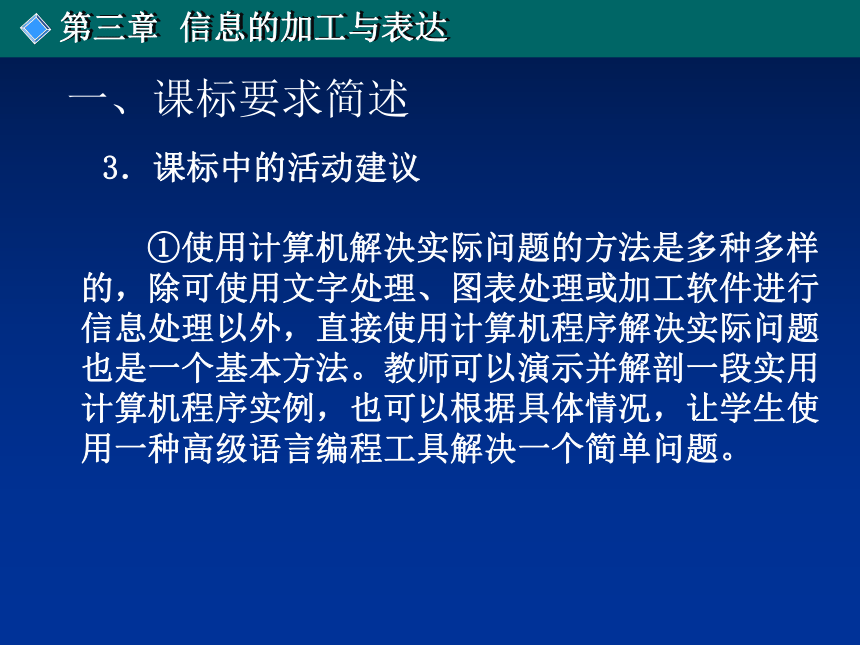 第三章 信息的加工与表达

一、课标要求简述

3．课标中的活动建议

①使用计算机解决实际问题的方法是多种多样的，除可使用文字处理、图表处理或加工软件进行信息处理以外，直接使用计算机程序解决实际问题也是一个基本方法。教师可以演示并解剖一段实用计算机程序实例，也可以根据具体情况，让学生使用一种高级语言编程工具解决一个简单问题。